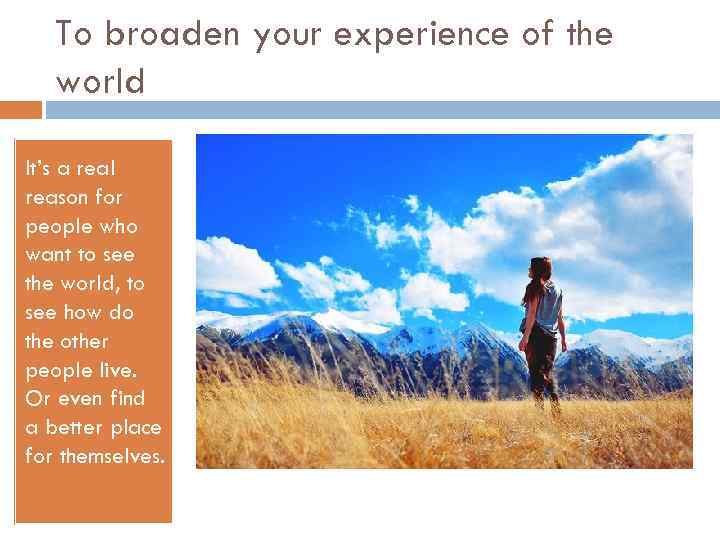 To broaden your experience of the world

It's a real reason for people who want to see the world, to see how do the other people live. Or even find a better place for themselves.